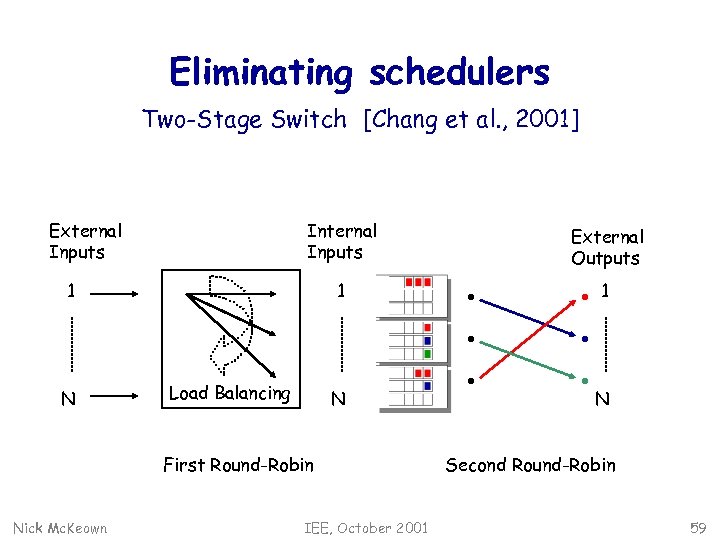 Eliminating schedulers

Two-Stage Switch [Chang et al., 2001]

External Inputs

1

N

Load Balancing

Internal Inputs

1

N

External Outputs

1

N

First Round-Robin

Second Round-Robin

Nick McKeown

IEE, October 2001

59